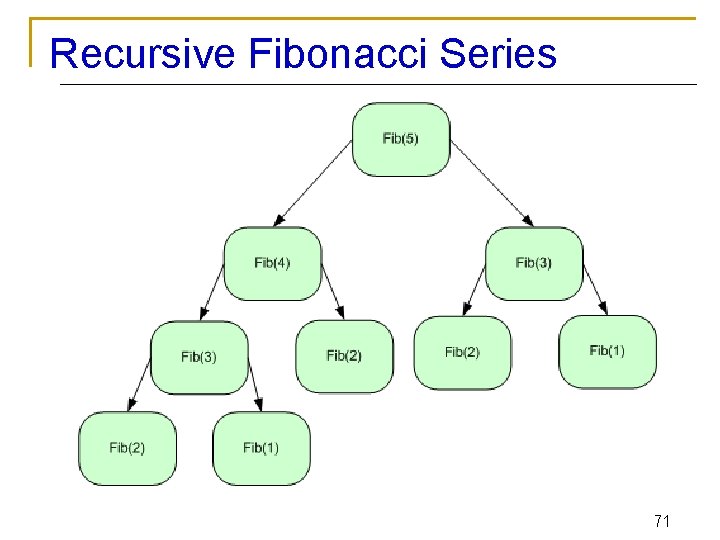 Recursive Fibonacci Series

Fib(5)

Fib(4)

Fib(3)

Fib(3)

Fib(2)

Fib(2)

Fib(1)

Fib(2)

Fib(1)

71